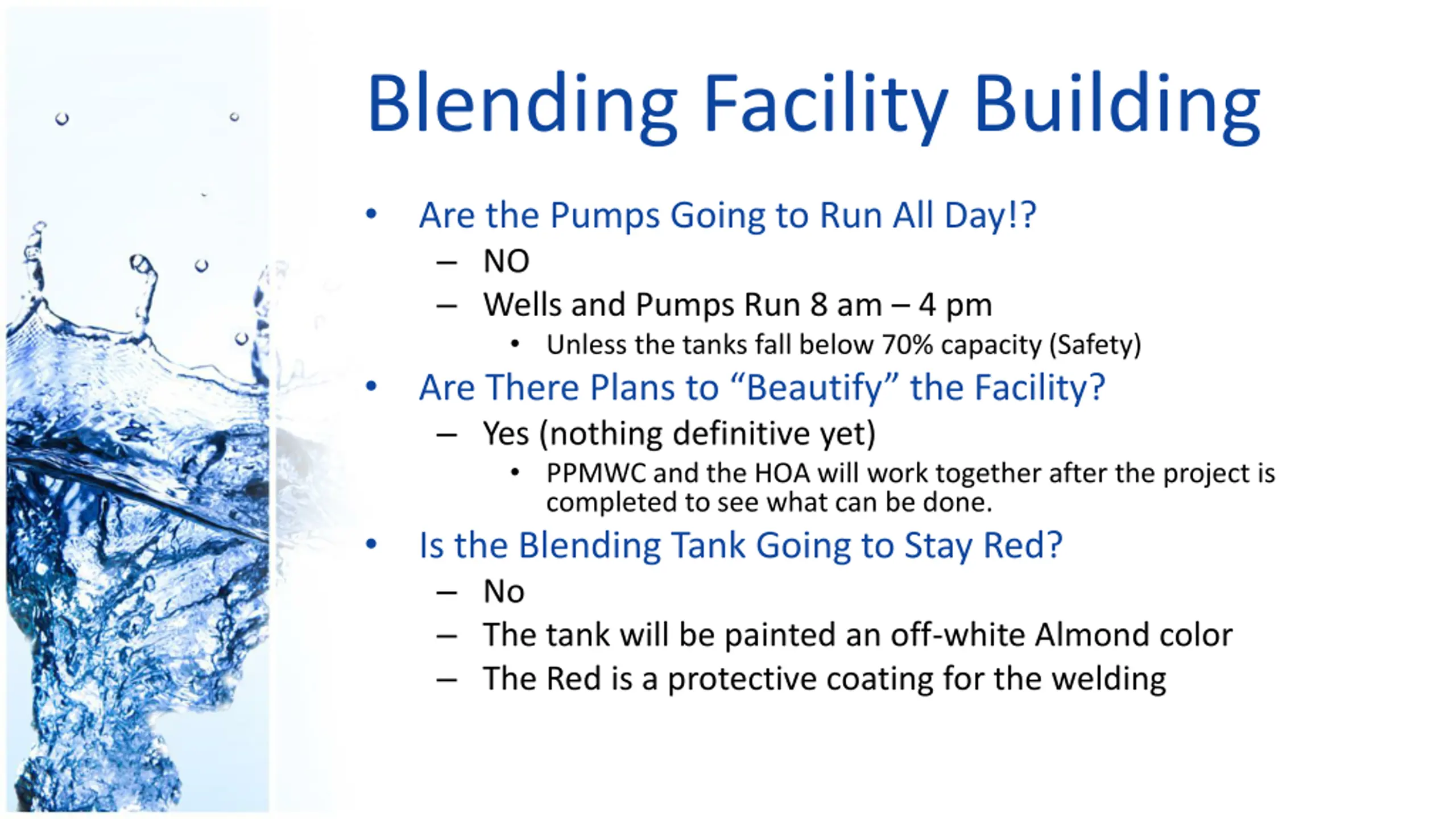 Blending Facility Building

• Are the Pumps Going to Run All Day!?
– NO
– Wells and Pumps Run 8 am – 4 pm
• Unless the tanks fall below 70% capacity (Safety)
• Are There Plans to “Beautify” the Facility?
– Yes (nothing definitive yet)
• PPMWC and the HOA will work together after the project is completed to see what can be done.
• Is the Blending Tank Going to Stay Red?
– No
– The tank will be painted an off-white Almond color
– The Red is a protective coating for the welding